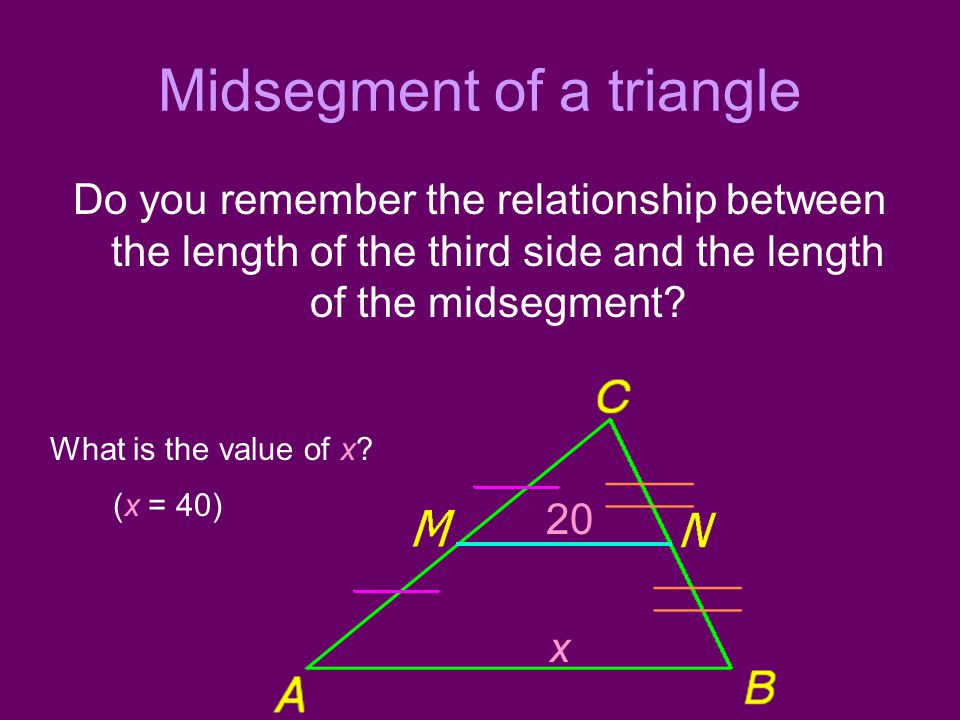 Midsegment of a triangle

Do you remember the relationship between the length of the third side and the length of the midsegment?

What is the value of $x$?

($x$ = 40)

C

M

20

N

x

A

B